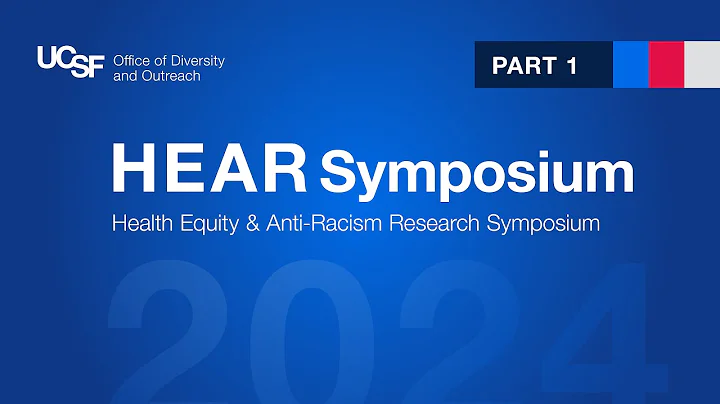 UCSF Office of Diversity and Outreach

PART 1

HEAR Symposium

Health Equity & Anti-Racism Research Symposium

2024